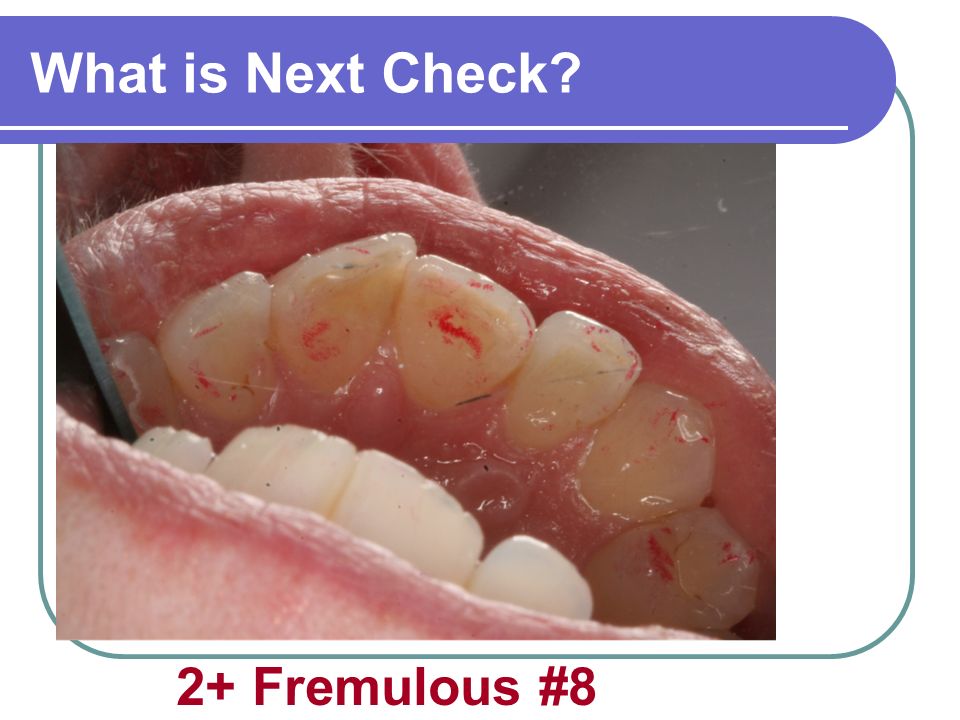 What is Next Check?

2+ Fremulous #8